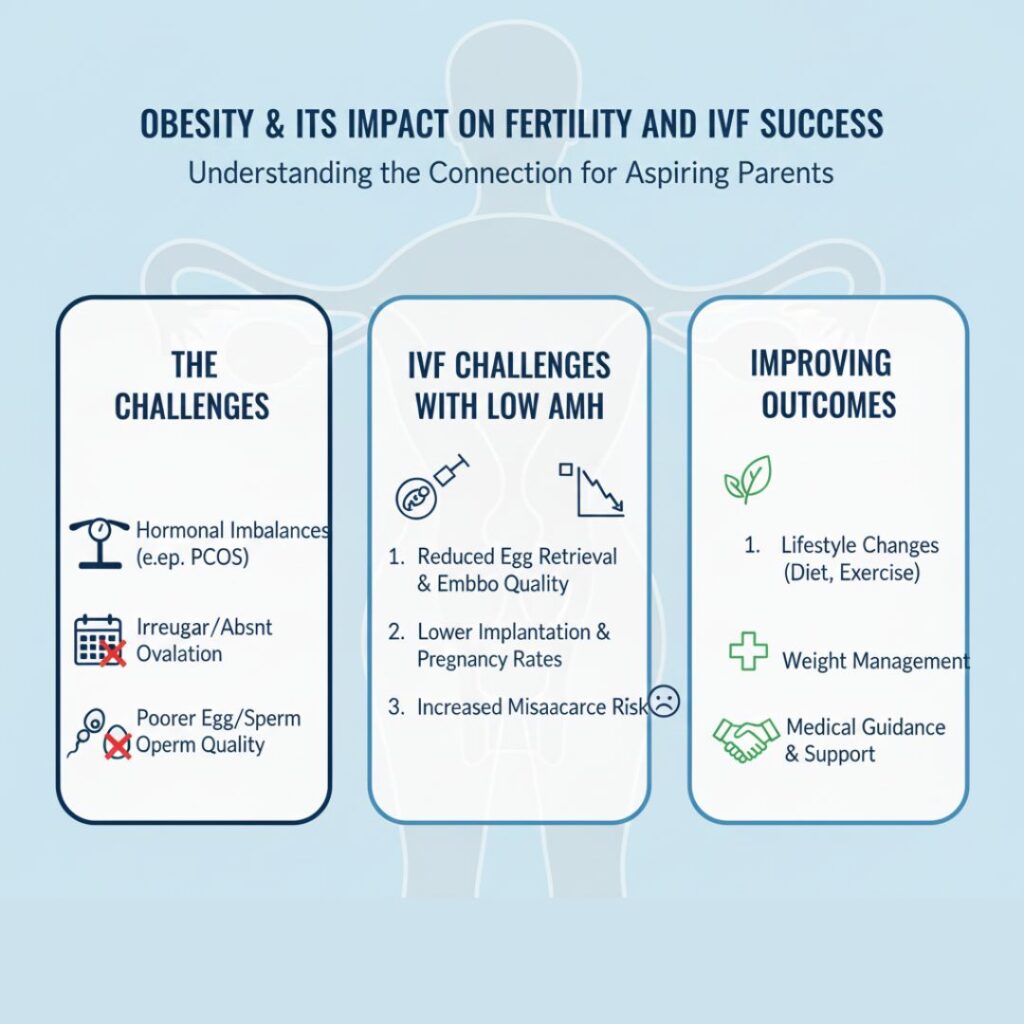 OBESITY & ITS IMPACT ON FERTILITY AND IVF SUCCESS

Understanding the Connection for Aspiring Parents

THE CHALLENGES

Hormonal Imbalances (e.ep. PCOS)

Irreugar/Absnt Ovalation

Poorer Egg/Sperm Operm Quality

IVF CHALLENGES WITH LOW AMH

1. Reduced Egg Retrieval & Embbo Quality

2. Lower Implantation & Pregnancy Rates

3. Increased Misaacarce Risk

IMPROVING OUTCOMES

1. Lifestyle Changes (Diet, Exercise)

Weight Management

Medical Guidance & Support